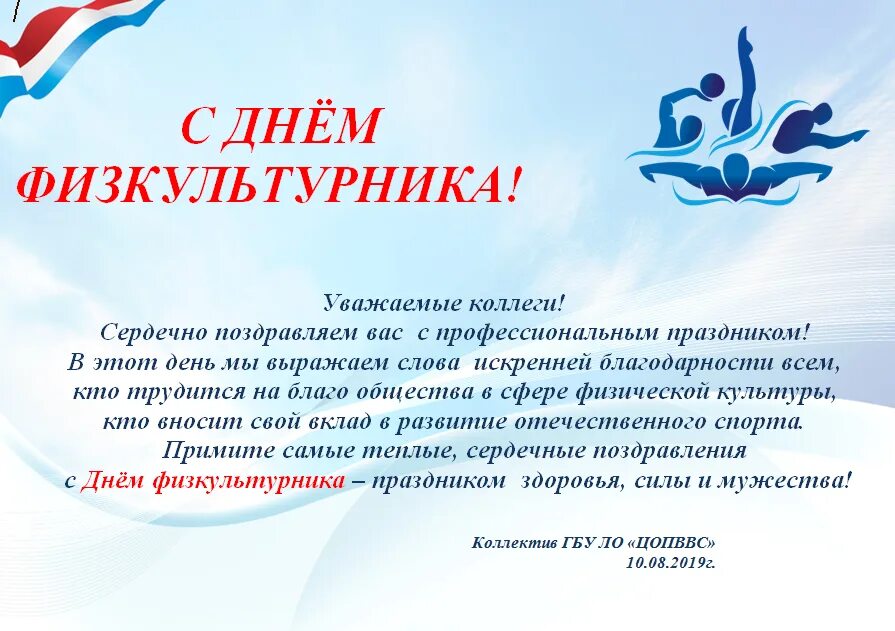 С ДНЁМ ФИЗКУЛЬТУРНИКА!

Уважаемые коллеги!
Сердечно поздравляем вас с профессиональным праздником!
В этот день мы выражаем слова искренней благодарности всем, кто трудится на благо общества в сфере физической культуры, кто вносит свой вклад в развитие отечественного спорта.
Примите самые теплые, сердечные поздравления с Днём физкультурника – праздником здоровья, силы и мужества!

Коллектив ГБУ ЛО «ЦОПВВС»
10.08.2019г.